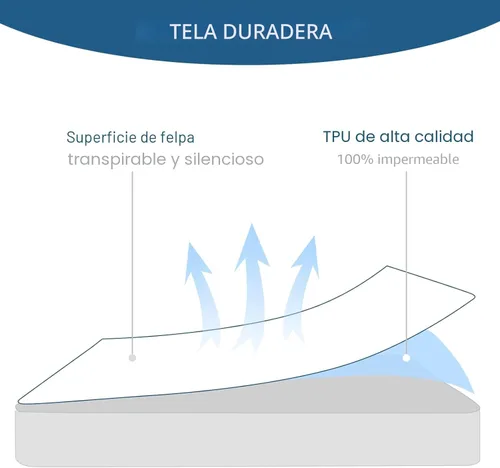 TELA DURADERA

Superficie de felpa
transpirable y silencioso

TPU de alta calidad
100% impermeable